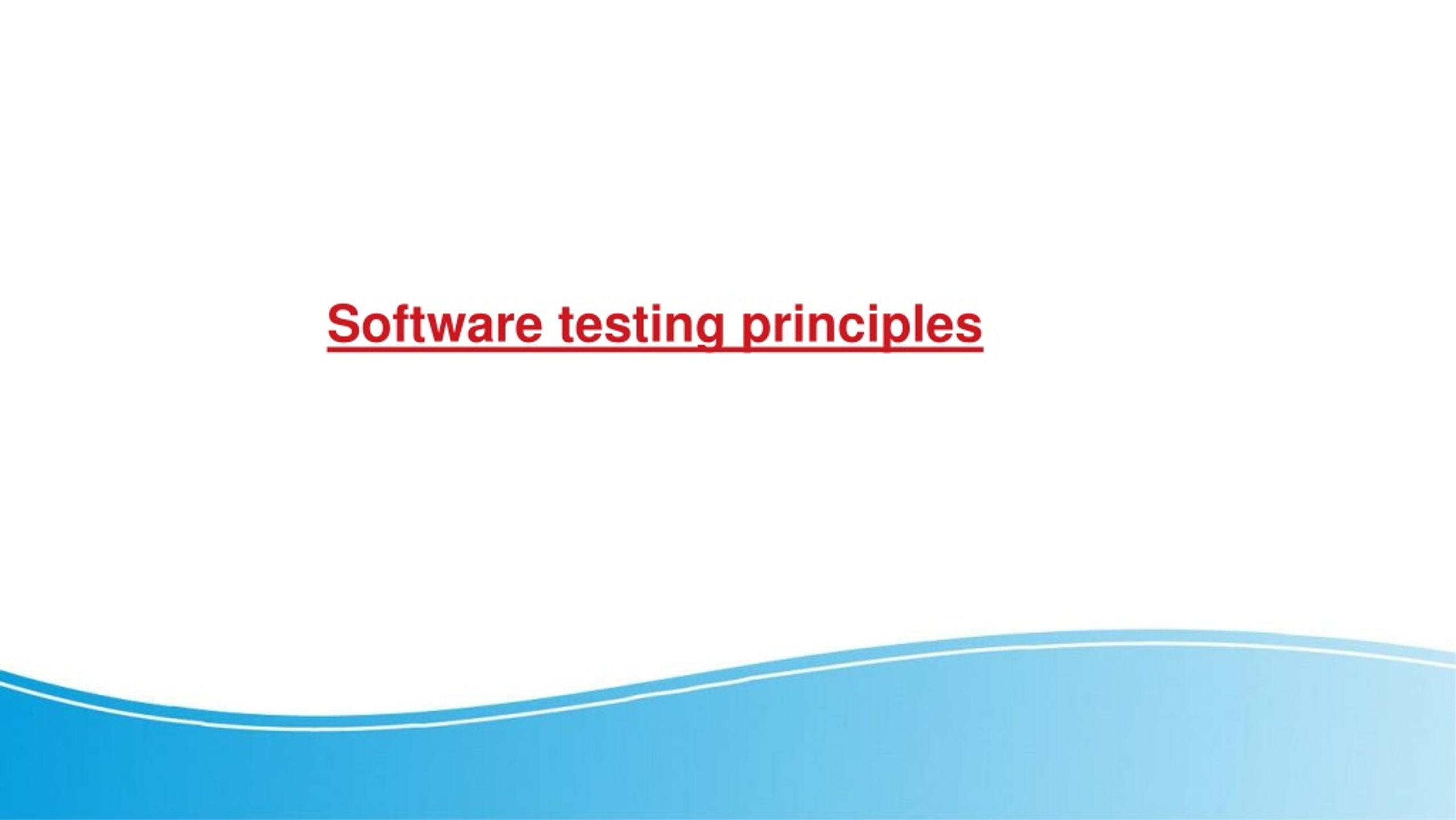 Software testing principles